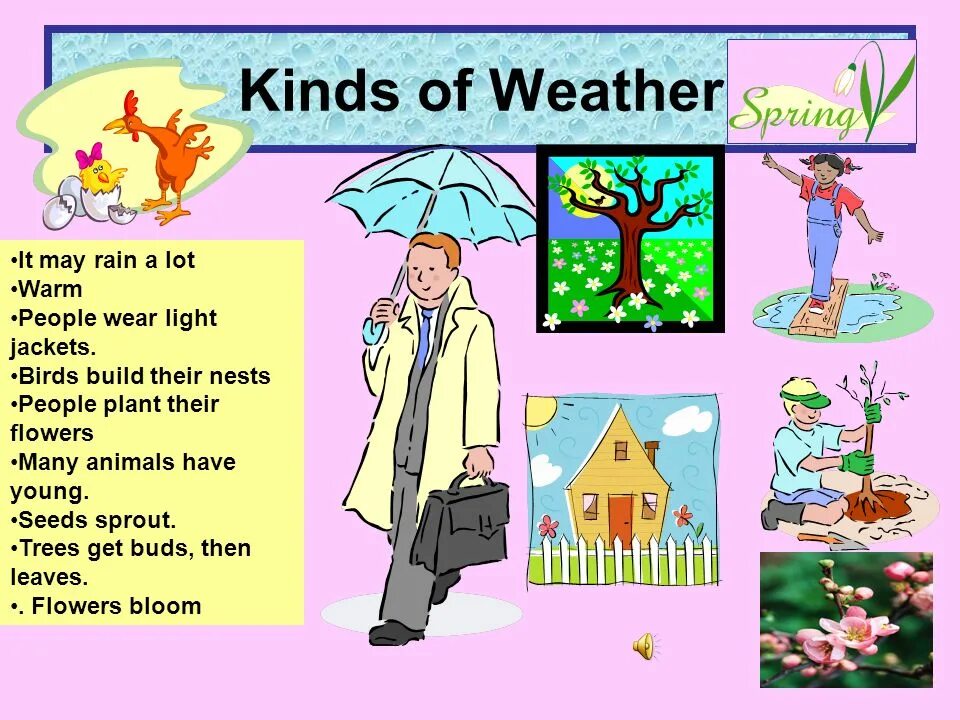 Kinds of Weather

Spring

•It may rain a lot
•Warm
•People wear light jackets.
•Birds build their nests
•People plant their flowers
•Many animals have young.
•Seeds sprout.
•Trees get buds, then leaves.
•. Flowers bloom